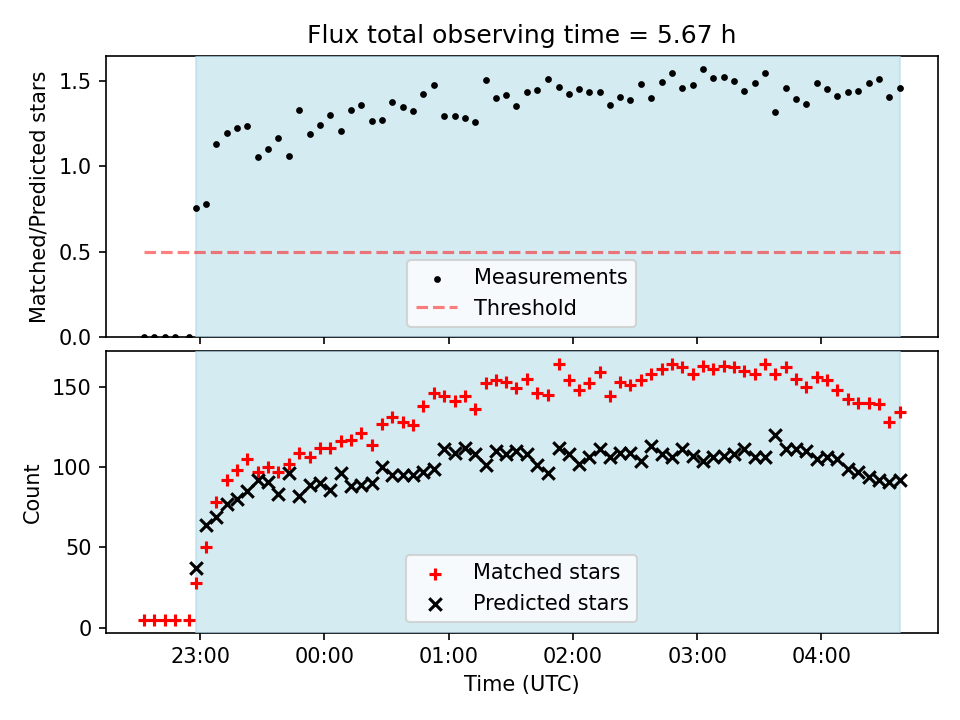 Flux total observing time = 5.67 h

Matched/Predicted stars

1.5
1.0
0.5
0.0

Measurements
Threshold

Count

150
100
50
0

Matched stars
Predicted stars

23:00
00:00
01:00
02:00
03:00
04:00

Time (UTC)